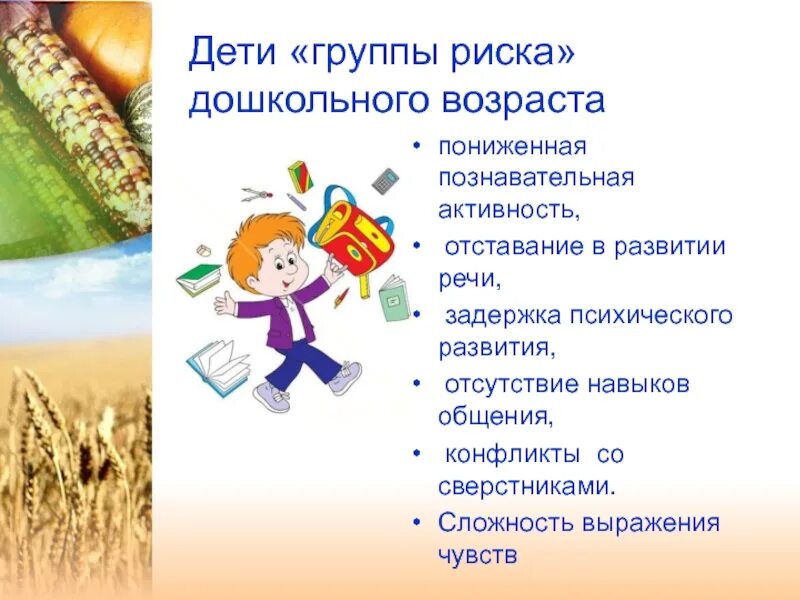 Дети «группы риска» дошкольного возраста

• пониженная познавательная активность,
• отставание в развитии речи,
• задержка психического развития,
• отсутствие навыков общения,
• конфликты со сверстниками.
• Сложность выражения чувств